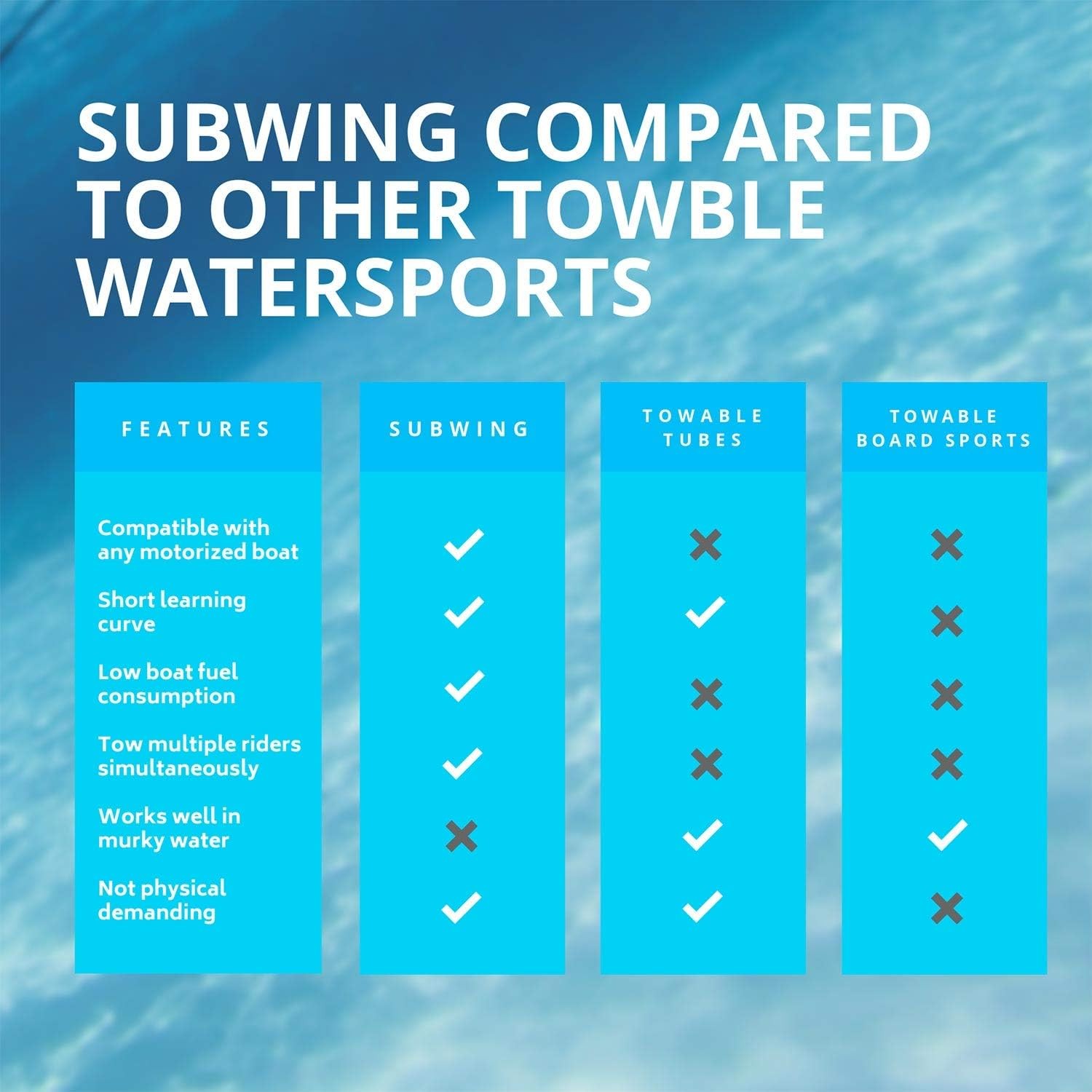 SUBWING COMPARED TO OTHER TOWBLE WATERSPORTS

| FEATURES | SUBWING | TOWABLE TUBES | TOWABLE BOARD SPORTS |
|---|---|---|---|
| Compatible with any motorized boat | ✓ | ✗ | ✗ |
| Short learning curve | ✓ | ✓ | ✗ |
| Low boat fuel consumption | ✓ | ✗ | ✗ |
| Tow multiple riders simultaneously | ✓ | ✗ | ✗ |
| Works well in murky water | ✗ | ✓ | ✓ |
| Not physical demanding | ✓ | ✓ | ✗ |